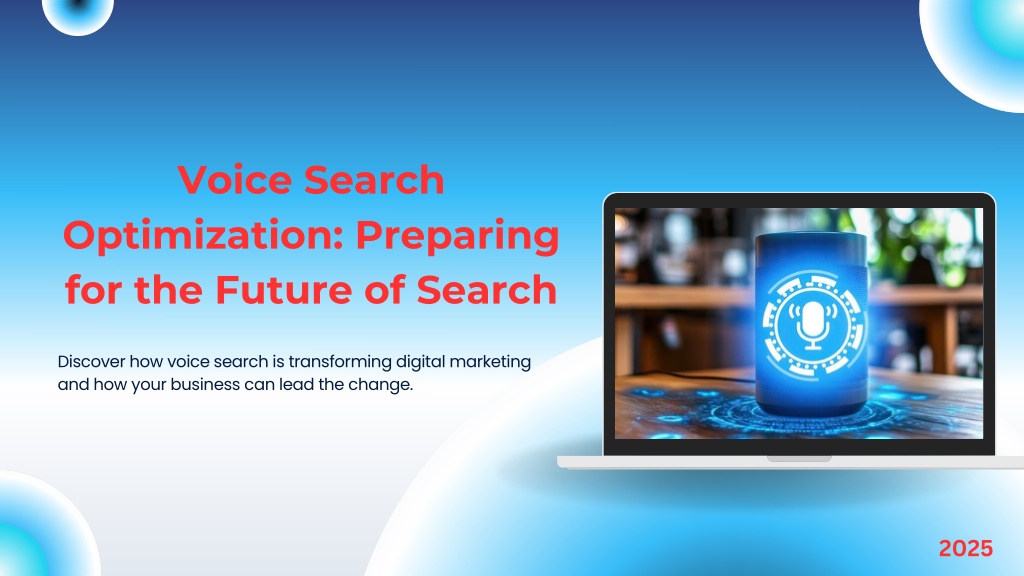 Voice Search Optimization: Preparing for the Future of Search

Discover how voice search is transforming digital marketing and how your business can lead the change.

2025